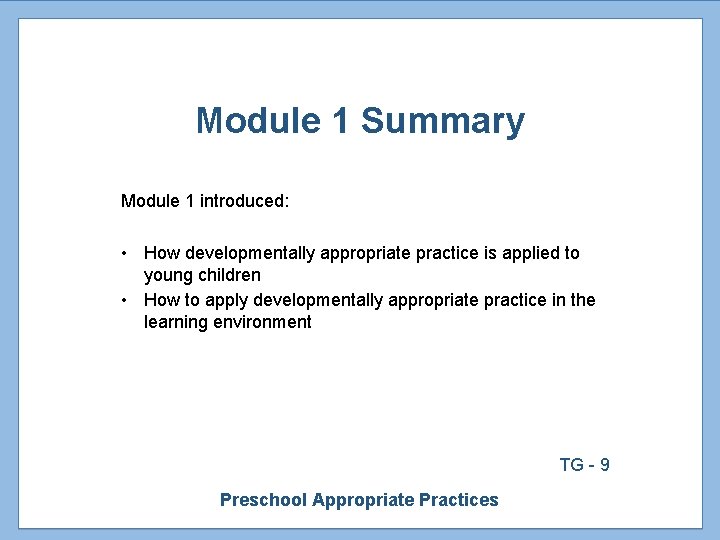 Module 1 Summary

Module 1 introduced:

• How developmentally appropriate practice is applied to young children
• How to apply developmentally appropriate practice in the learning environment

TG - 9

Preschool Appropriate Practices